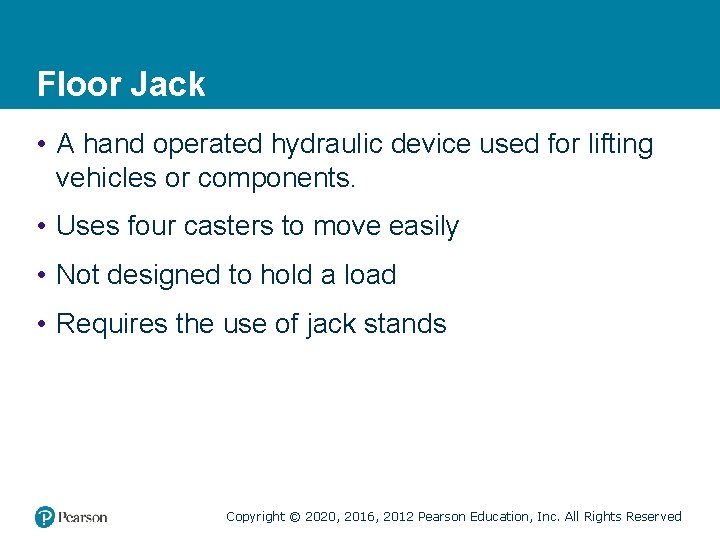 Floor Jack

• A hand operated hydraulic device used for lifting vehicles or components.

• Uses four casters to move easily

• Not designed to hold a load

• Requires the use of jack stands

Pearson

Copyright © 2020, 2016, 2012 Pearson Education, Inc. All Rights Reserved